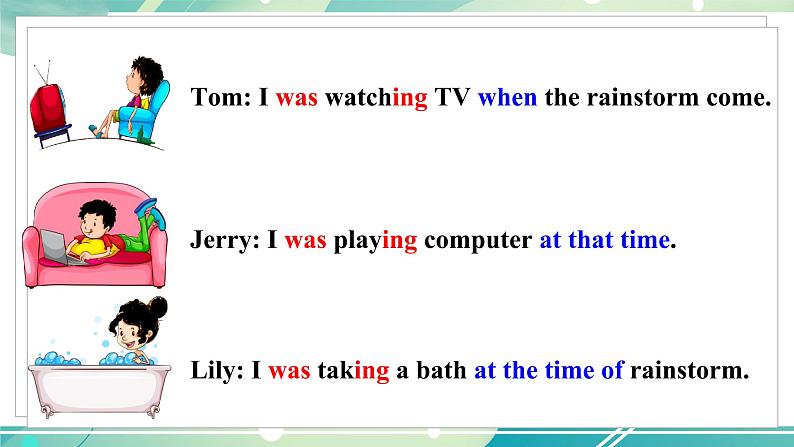 Tom: I was watching TV when the rainstorm come.

Jerry: I was playing computer at that time.

Lily: I was taking a bath at the time of rainstorm.